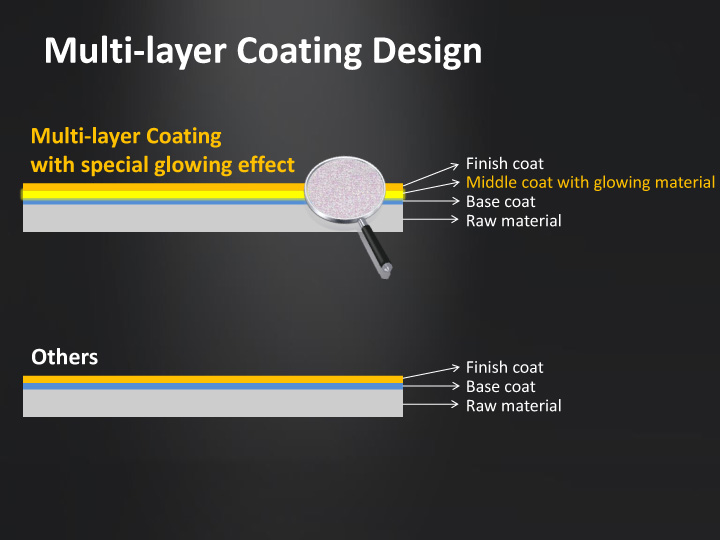 Multi-layer Coating Design

Multi-layer Coating with special glowing effect

Finish coat
Middle coat with glowing material
Base coat
Raw material

Others

Finish coat
Base coat
Raw material